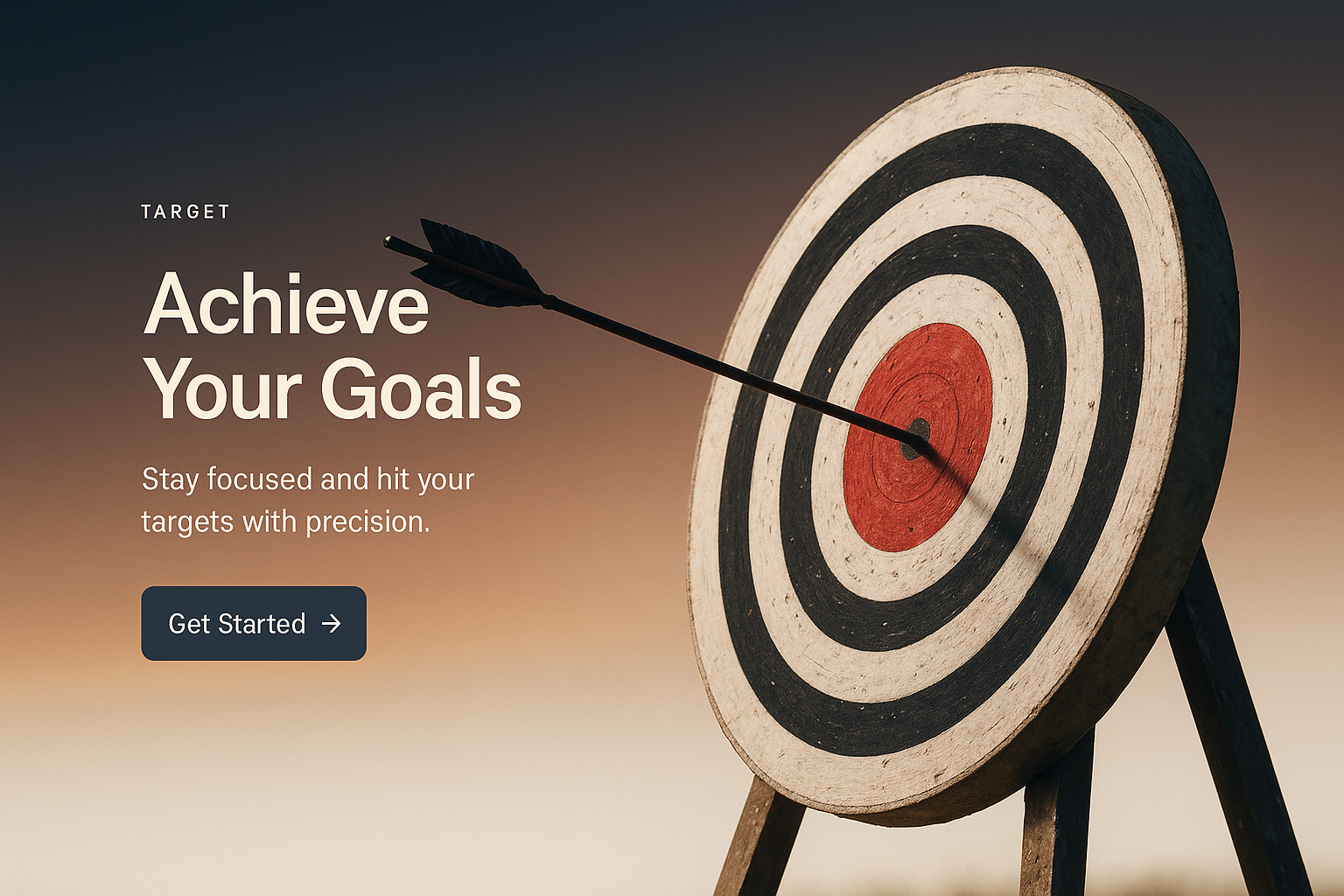 TARGET

Achieve Your Goals

Stay focused and hit your targets with precision.

Get Started →